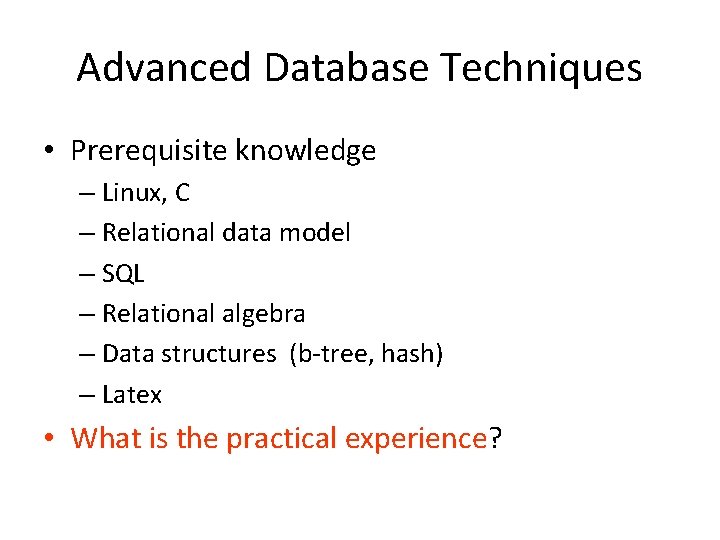 Advanced Database Techniques

• Prerequisite knowledge
– Linux, C
– Relational data model
– SQL
– Relational algebra
– Data structures (b-tree, hash)
– Latex
• What is the practical experience?